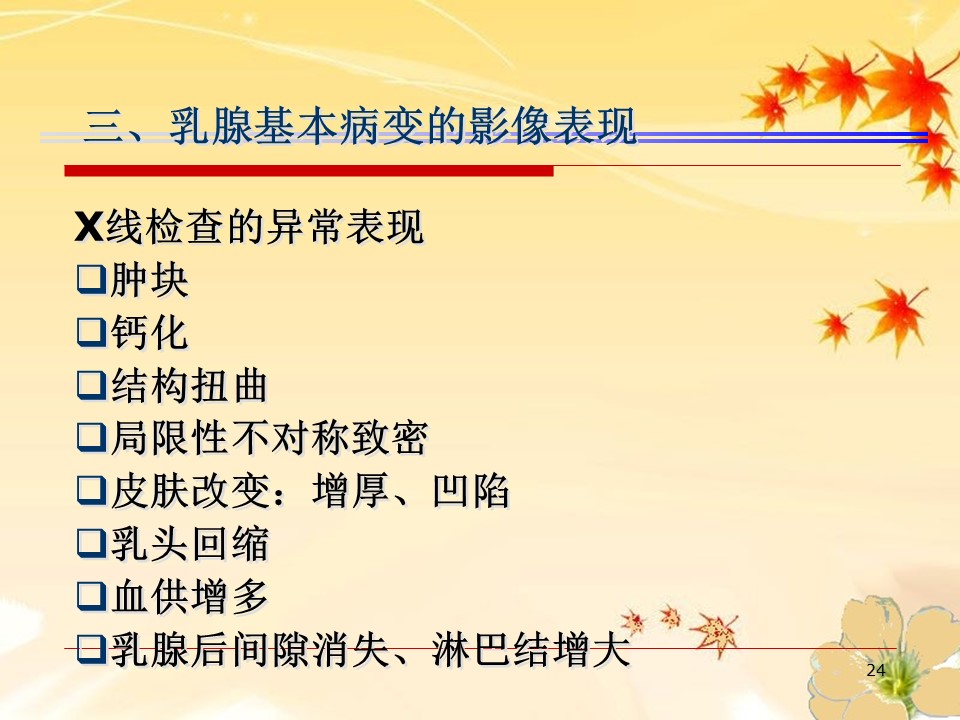 三、乳腺基本病变的影像表现

X线检查的异常表现

❑肿块

❑钙化

❑结构扭曲

❑局限性不对称致密

❑皮肤改变：增厚、凹陷

❑乳头回缩

❑血供增多

❑乳腺后间隙消失、淋巴结增大

24